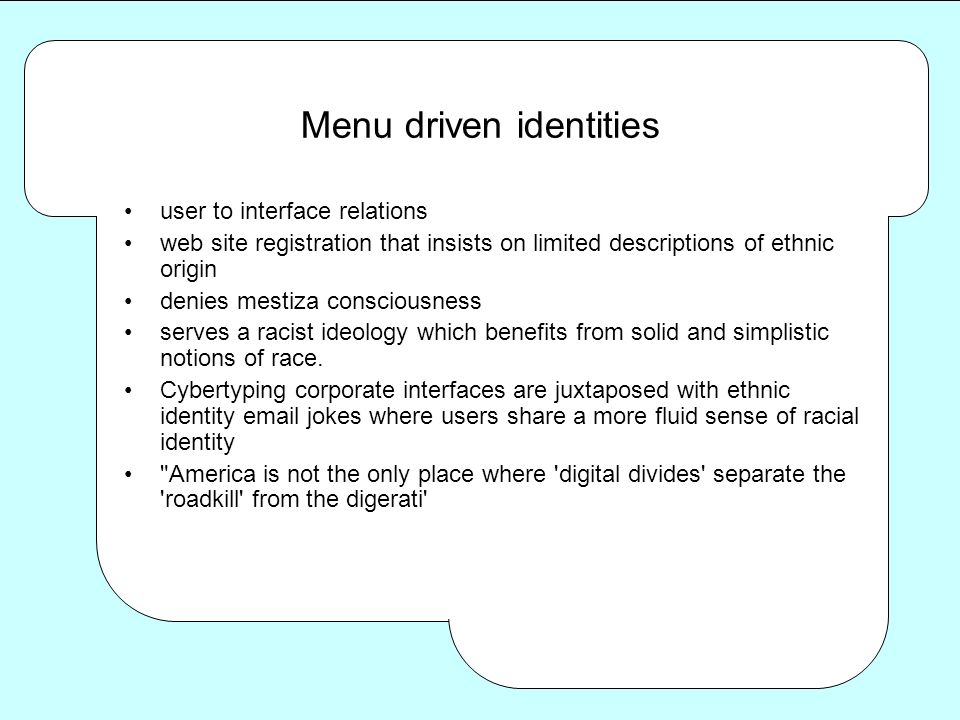 Menu driven identities

• user to interface relations
• web site registration that insists on limited descriptions of ethnic origin
• denies mestiza consciousness
• serves a racist ideology which benefits from solid and simplistic notions of race.
• Cybertyping corporate interfaces are juxtaposed with ethnic identity email jokes where users share a more fluid sense of racial identity
• "America is not the only place where 'digital divides' separate the 'roadkill' from the digerati'